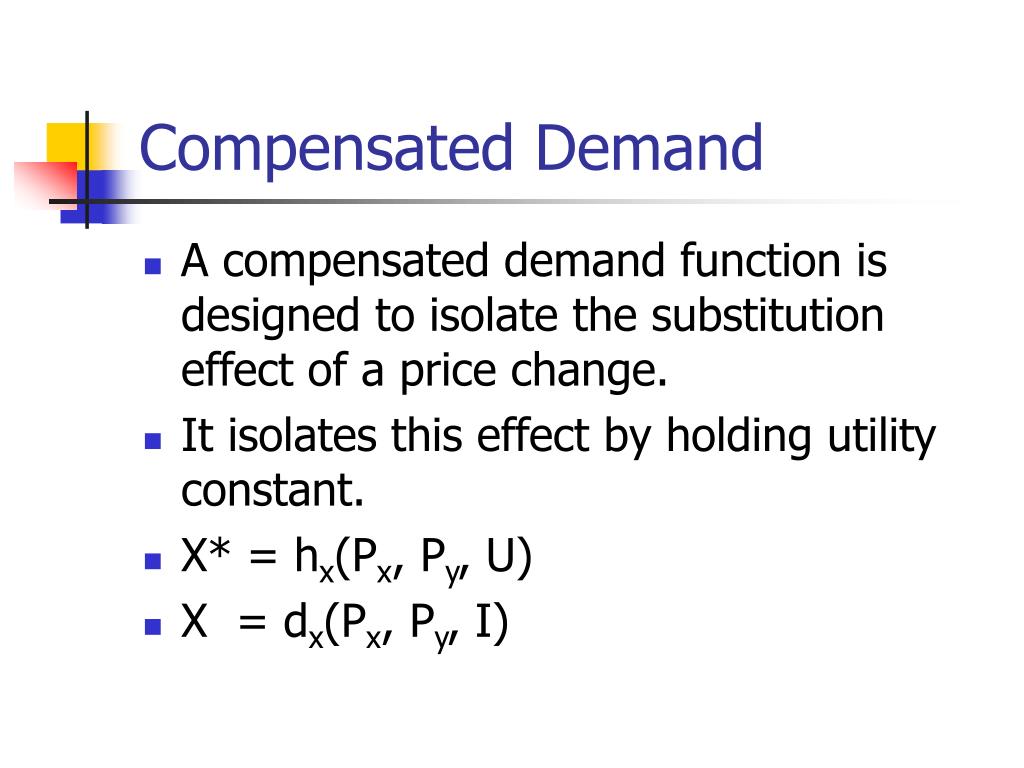 Compensated Demand

- A compensated demand function is designed to isolate the substitution effect of a price change.
- It isolates this effect by holding utility constant.
- $X^* = h_x(P_x, P_y, U)$
- $X = d_x(P_x, P_y, I)$